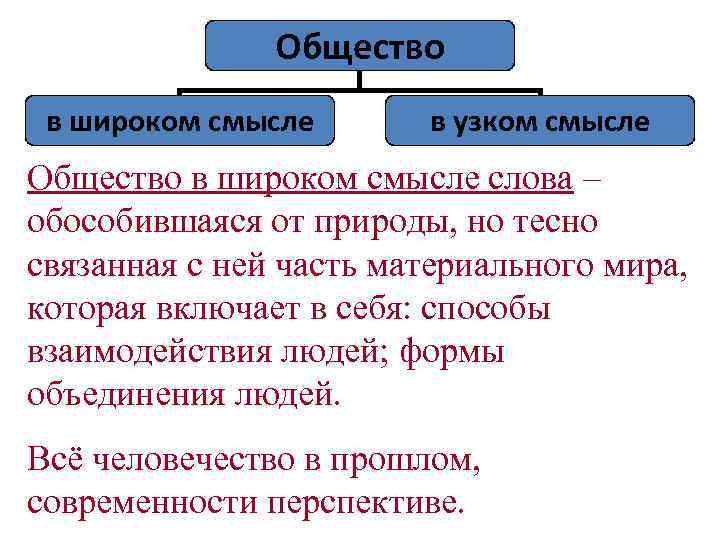 Общество

в широком смысле

в узком смысле

Общество в широком смысле слова – обособившаяся от природы, но тесно связанная с ней часть материального мира, которая включает в себя: способы взаимодействия людей; формы объединения людей.

Всё человечество в прошлом, современности перспективе.